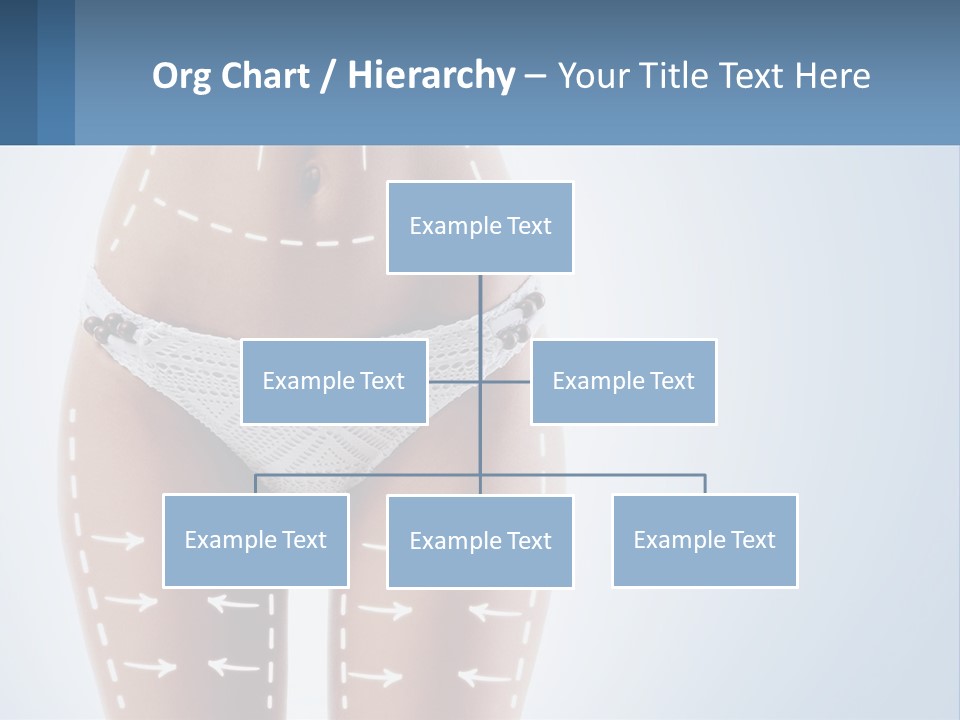 Org Chart / Hierarchy – Your Title Text Here

Example Text

Example Text

Example Text

Example Text

Example Text

Example Text